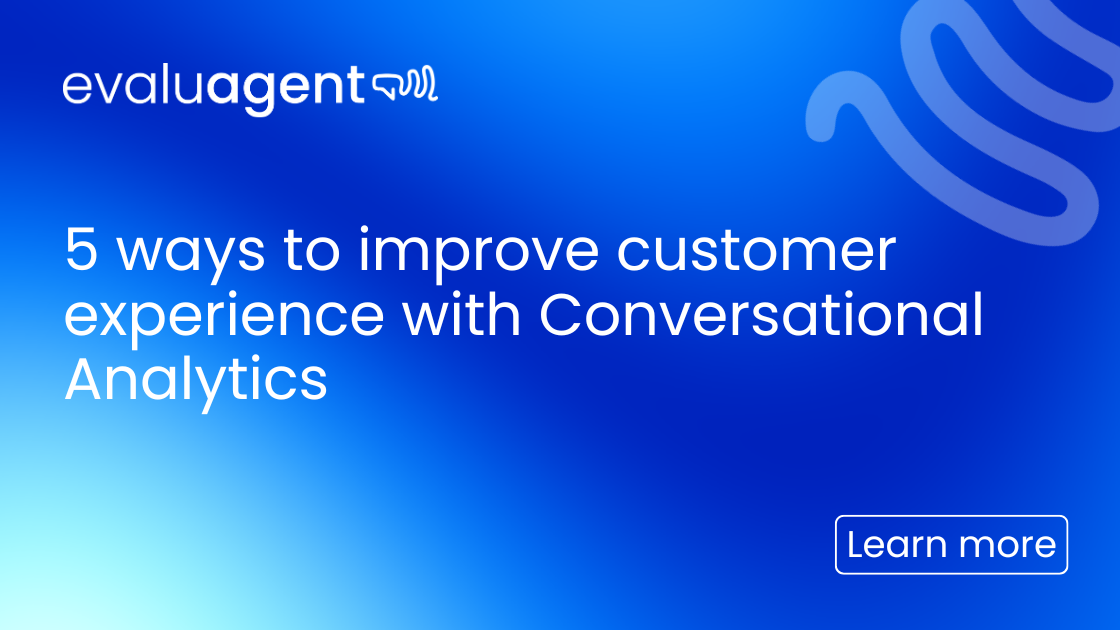 evaluagent

5 ways to improve customer experience with Conversational Analytics

Learn more